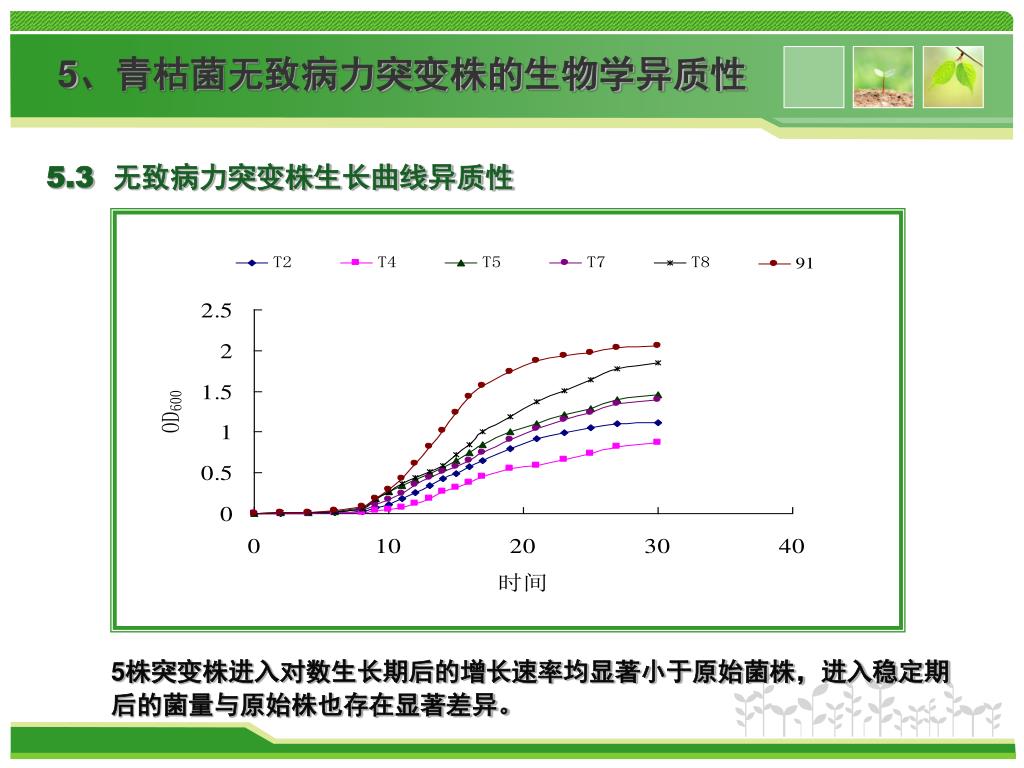 5、青枯菌无致病力突变株的生物学异质性

5.3 无致病力突变株生长曲线异质性

T2 T4 T5 T7 T8 91

2.5
2
1.5
1
0.5
0

$OD_{600}$

0 10 20 30 40

时间

5株突变株进入对数生长期后的增长速率均显著小于原始菌株，进入稳定期后的菌量与原始株也存在显著差异。